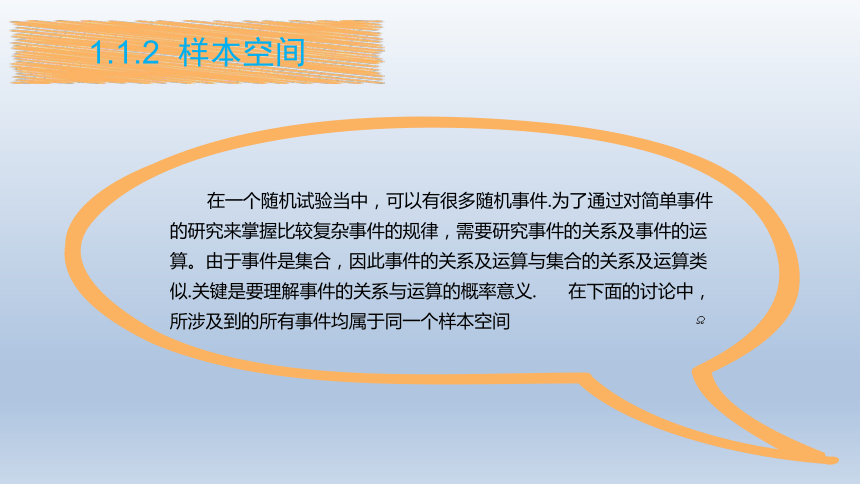 1.1.2 样本空间

在一个随机试验当中，可以有很多随机事件.为了通过对简单事件的研究来掌握比较复杂事件的规律，需要研究事件的关系及事件的运算。由于事件是集合，因此事件的关系及运算与集合的关系及运算类似.关键是要理解事件的关系与运算的概率意义. 在下面的讨论中，所涉及到的所有事件均属于同一个样本空间 $\Omega$